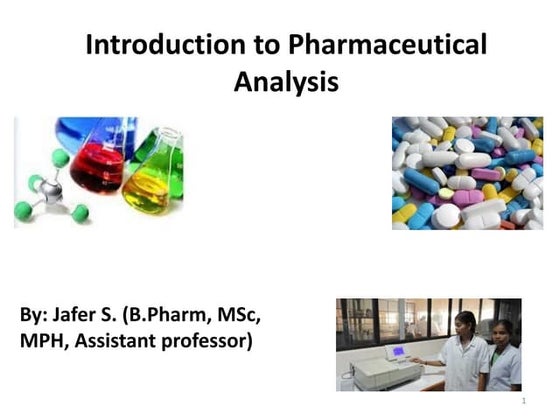 Introduction to Pharmaceutical Analysis

By: Jafer S. (B.Pharm, MSc, MPH, Assistant professor)

1